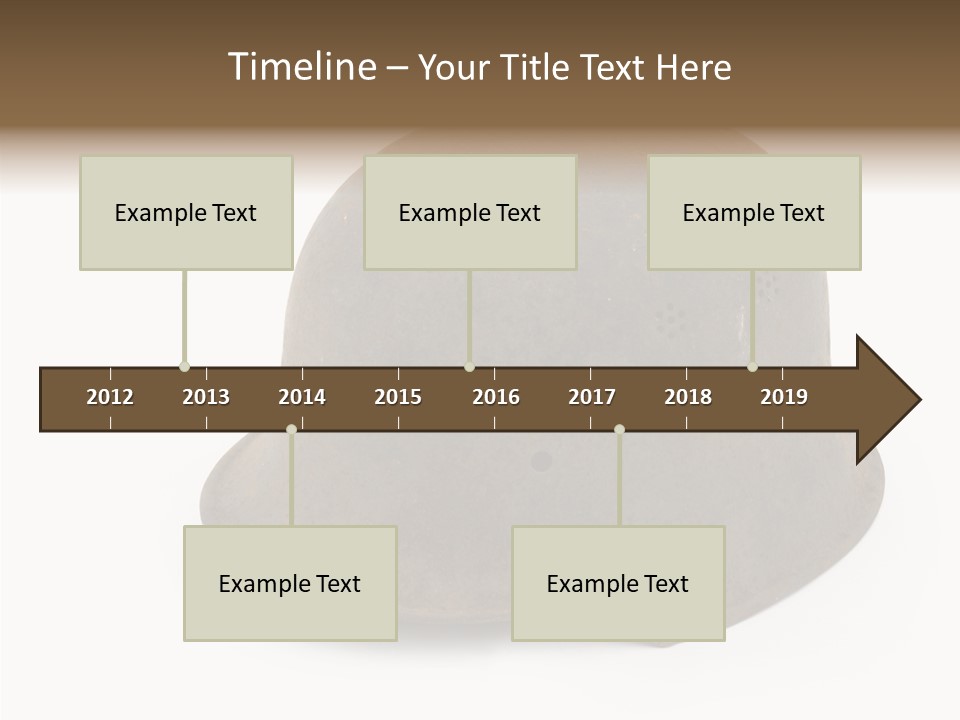 Timeline – Your Title Text Here

Example Text

Example Text

Example Text

2012 2013 2014 2015 2016 2017 2018 2019

Example Text

Example Text